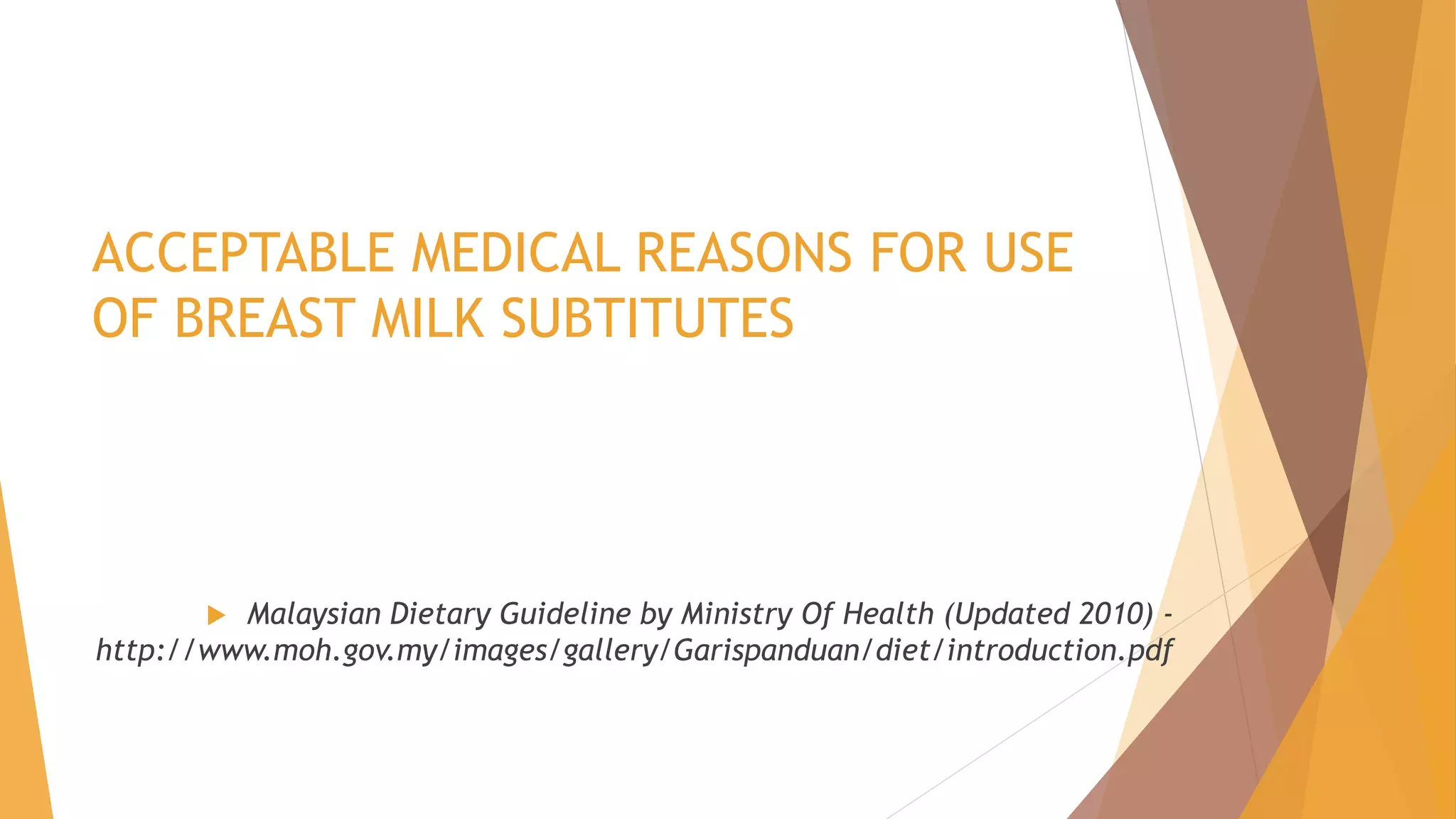 ACCEPTABLE MEDICAL REASONS FOR USE OF BREAST MILK SUBTITUTES

Malaysian Dietary Guideline by Ministry Of Health (Updated 2010) - http://www.moh.gov.my/images/gallery/Garispanduan/diet/introduction.pdf